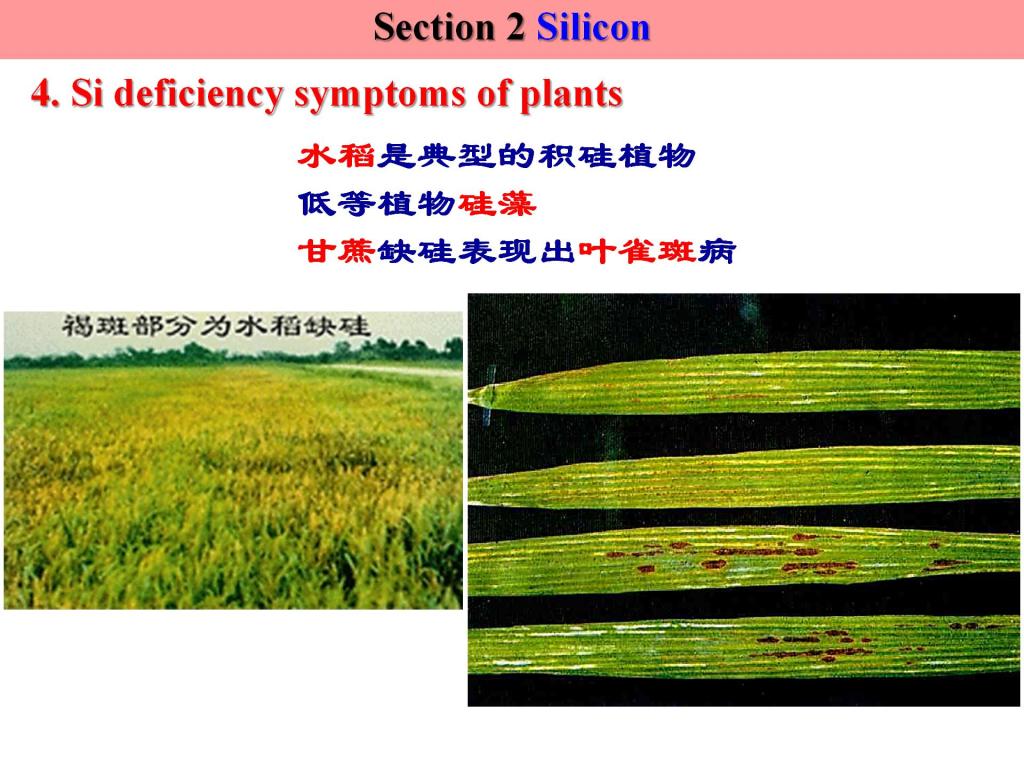 Section 2 Silicon

4. Si deficiency symptoms of plants

水稻是典型的积硅植物
低等植物硅藻
甘蔗缺硅表现出叶雀斑病

褐斑部分为水稻缺硅